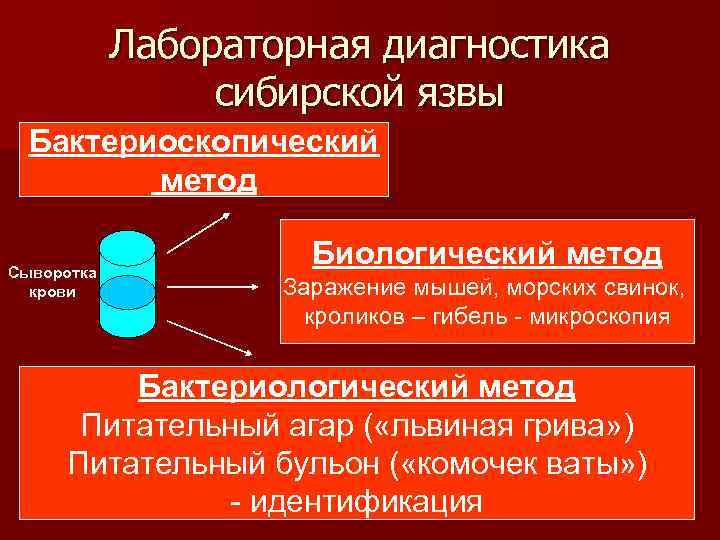 Лабораторная диагностика сибирской язвы

Бактериоскопический метод

Сыворотка крови

Биологический метод
Заражение мышей, морских свинок, кроликов – гибель - микроскопия

Бактериологический метод
Питательный агар («львиная грива»)
Питательный бульон («комочек ваты»)
- идентификация